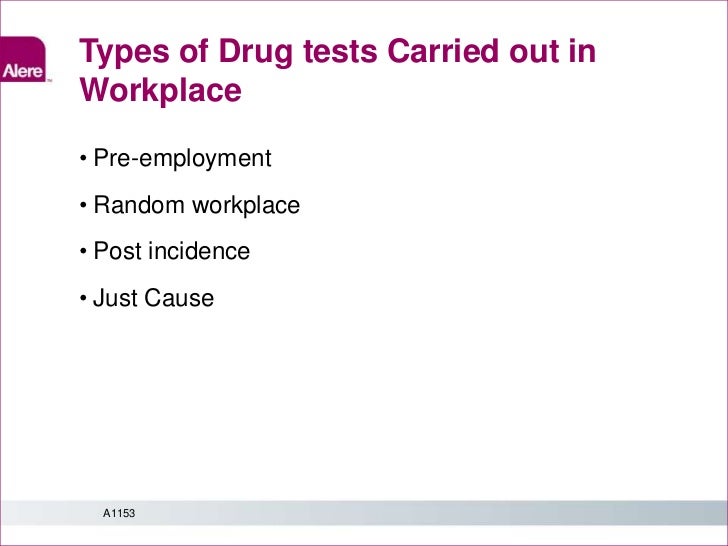 Alere™

Types of Drug tests Carried out in Workplace

• Pre-employment
• Random workplace
• Post incidence
• Just Cause

A1153